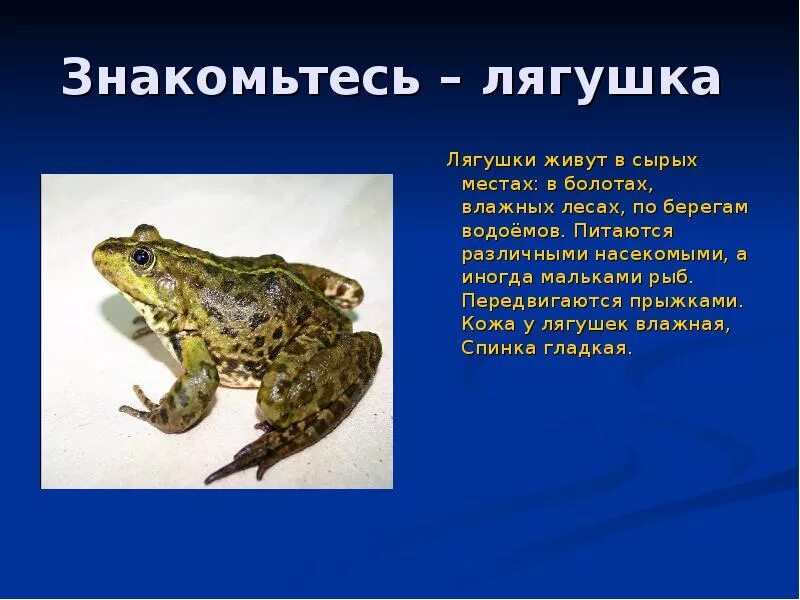 Знакомьтесь – лягушка

Лягушки живут в сырых местах: в болотах, влажных лесах, по берегам водоёмов. Питаются различными насекомыми, а иногда мальками рыб. Передвигаются прыжками. Кожа у лягушек влажная, Спинка гладкая.